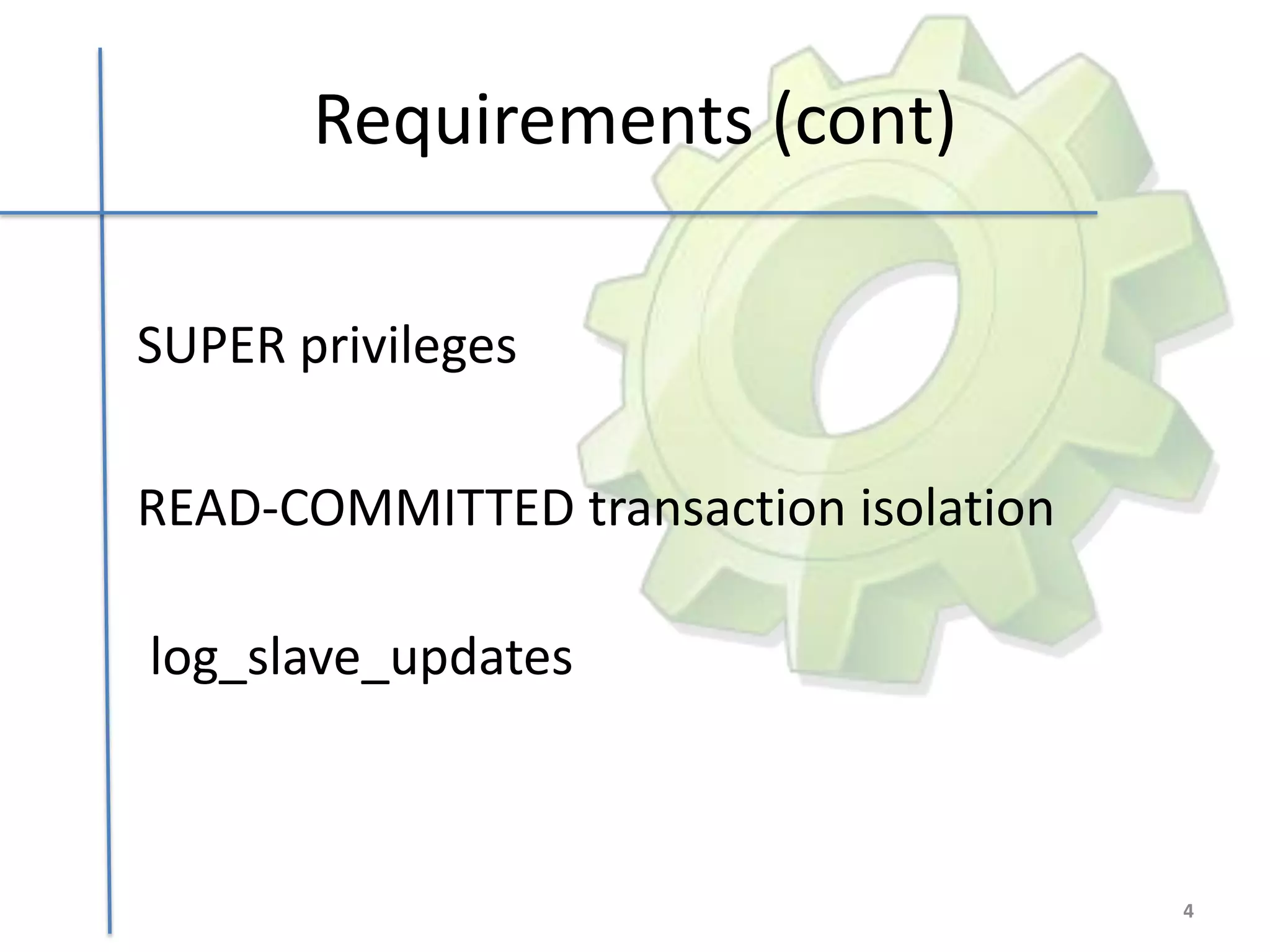 Requirements (cont)

SUPER privileges

READ-COMMITTED transaction isolation

log_slave_updates

4